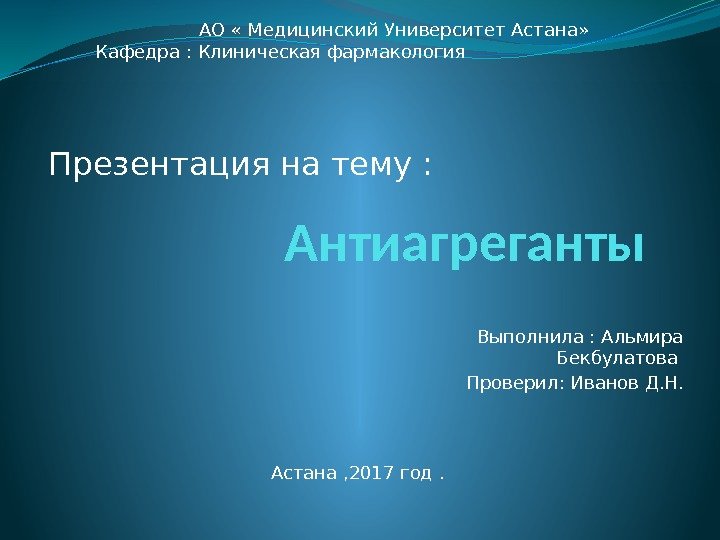 АО « Медицинский Университет Астана»
Кафедра : Клиническая фармакология

Презентация на тему :

Антиагреганты

Выполнила : Альмира Бекбулатова
Проверил: Иванов Д.Н.

Астана ,2017 год .